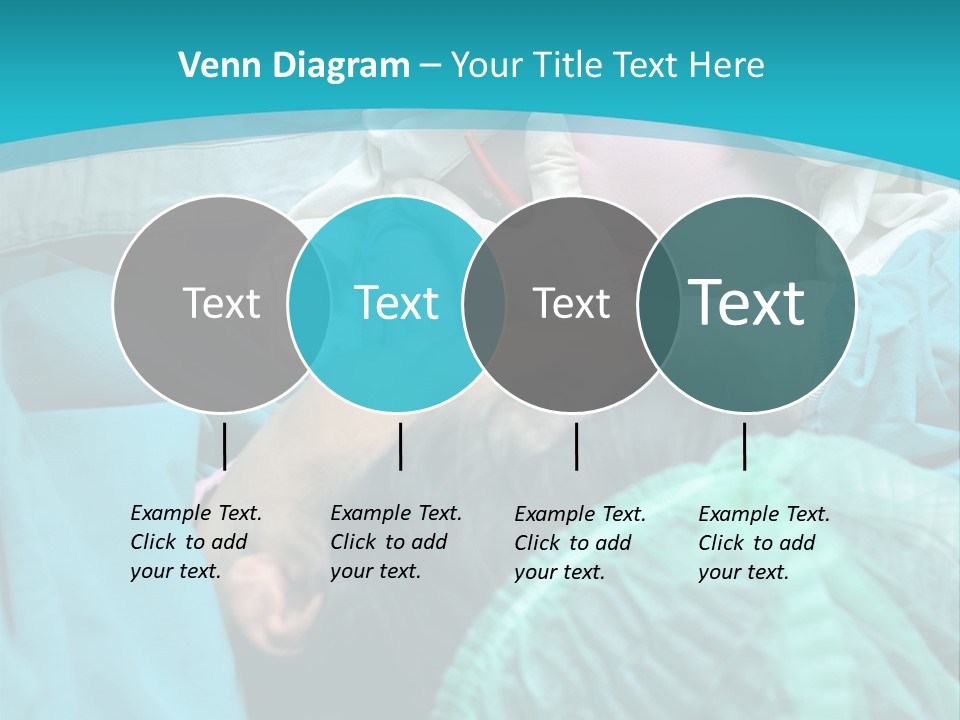 Venn Diagram – Your Title Text Here

Text

Text

Text

Text

Example Text. Click to add your text.

Example Text. Click to add your text.

Example Text. Click to add your text.

Example Text. Click to add your text.